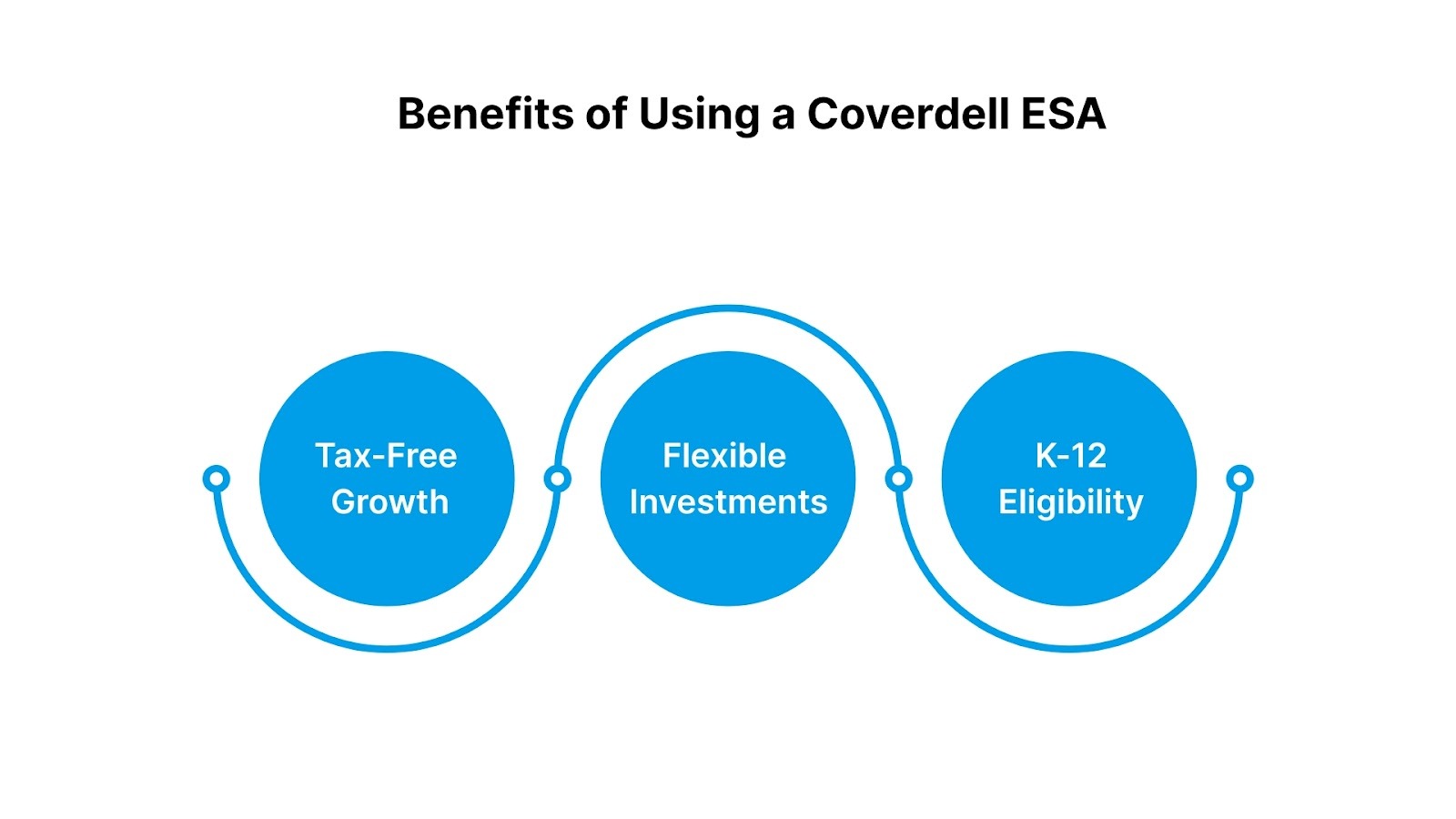 Benefits of Using a Coverdell ESA

Tax-Free Growth

Flexible Investments

K-12 Eligibility